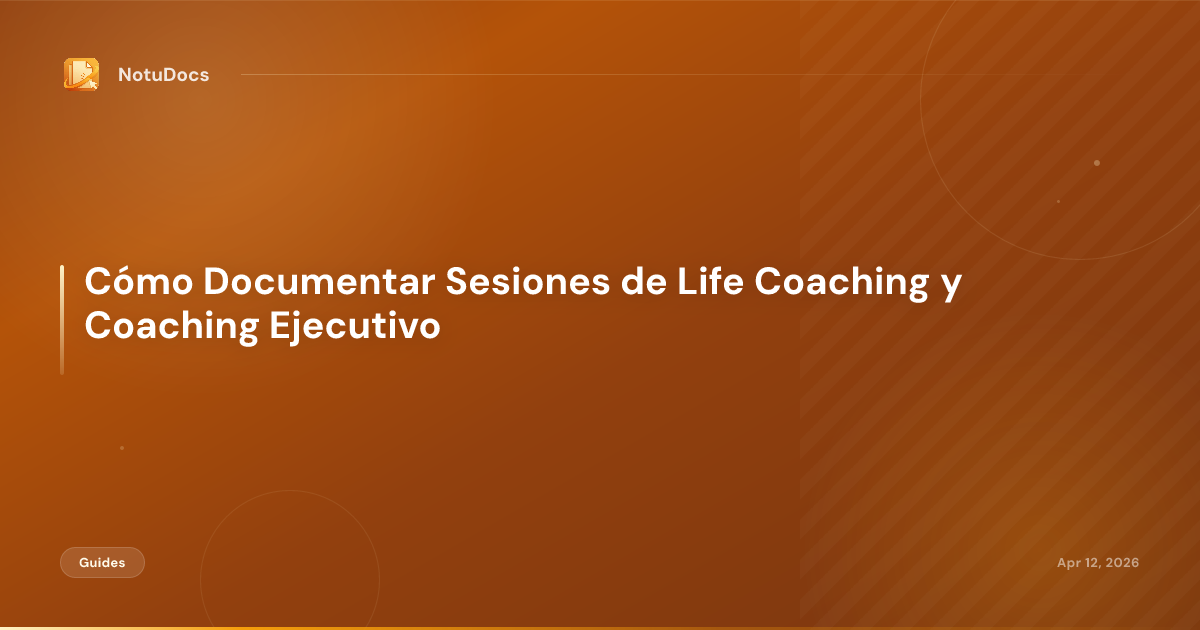 NotuDocs

Cómo Documentar Sesiones de Life Coaching y Coaching Ejecutivo

Guides

Apr 12, 2026